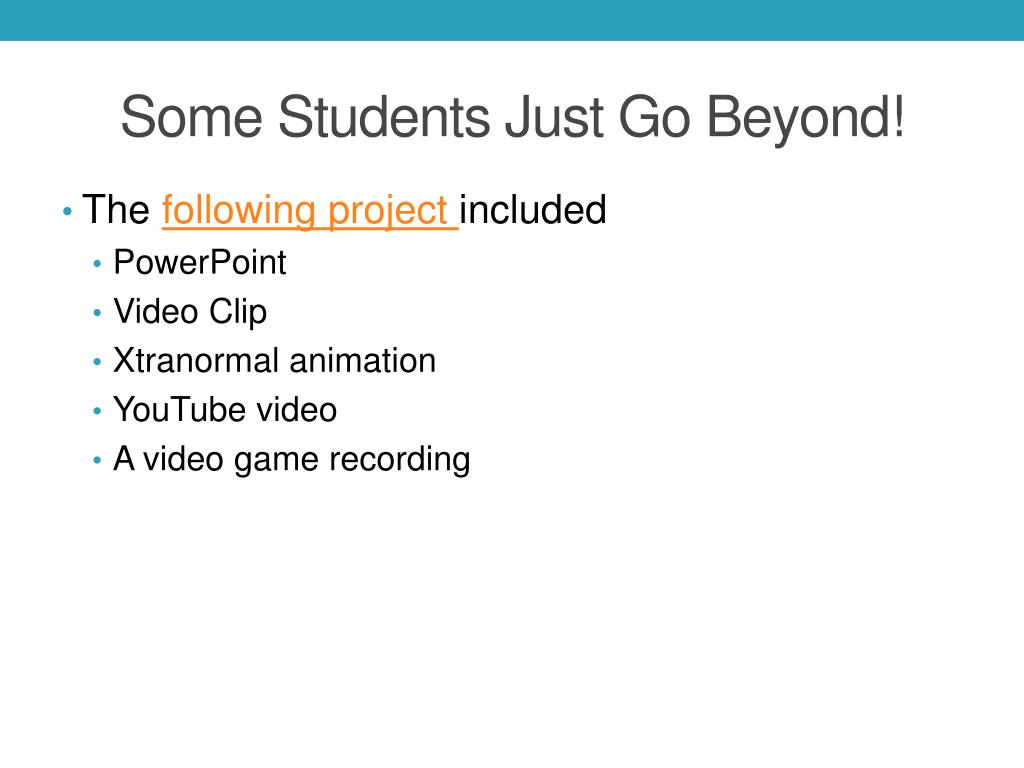 Some Students Just Go Beyond!

• The following project included
  • PowerPoint
  • Video Clip
  • Xtranormal animation
  • YouTube video
  • A video game recording